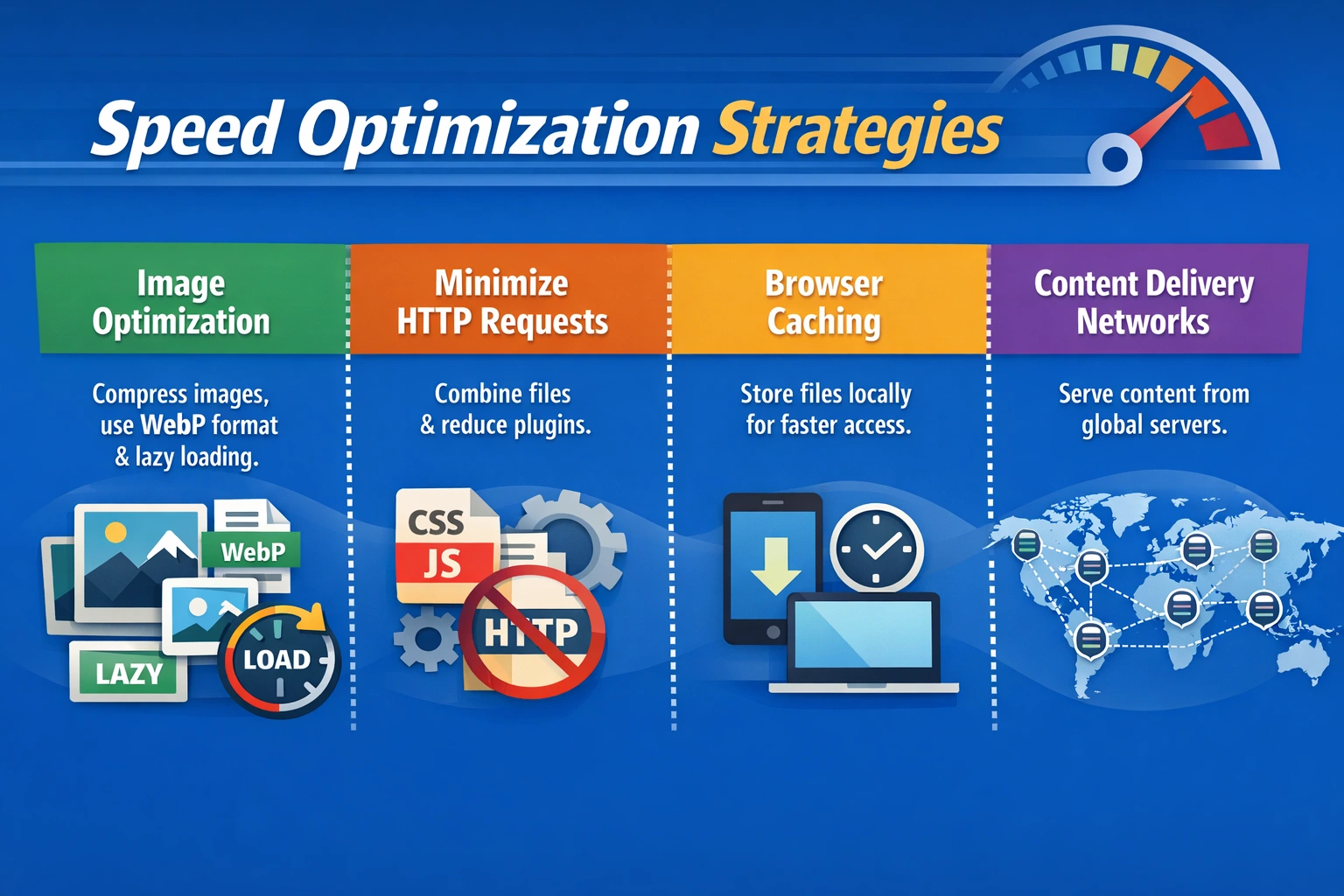 Speed Optimization Strategies

Image Optimization

Compress images, use WebP format & lazy loading.

WebP

LAZY

LOAD

Minimize HTTP Requests

Combine files & reduce plugins.

CSS

JS

HTTP

Browser Caching

Store files locally for faster access.

Content Delivery Networks

Serve content from global servers.